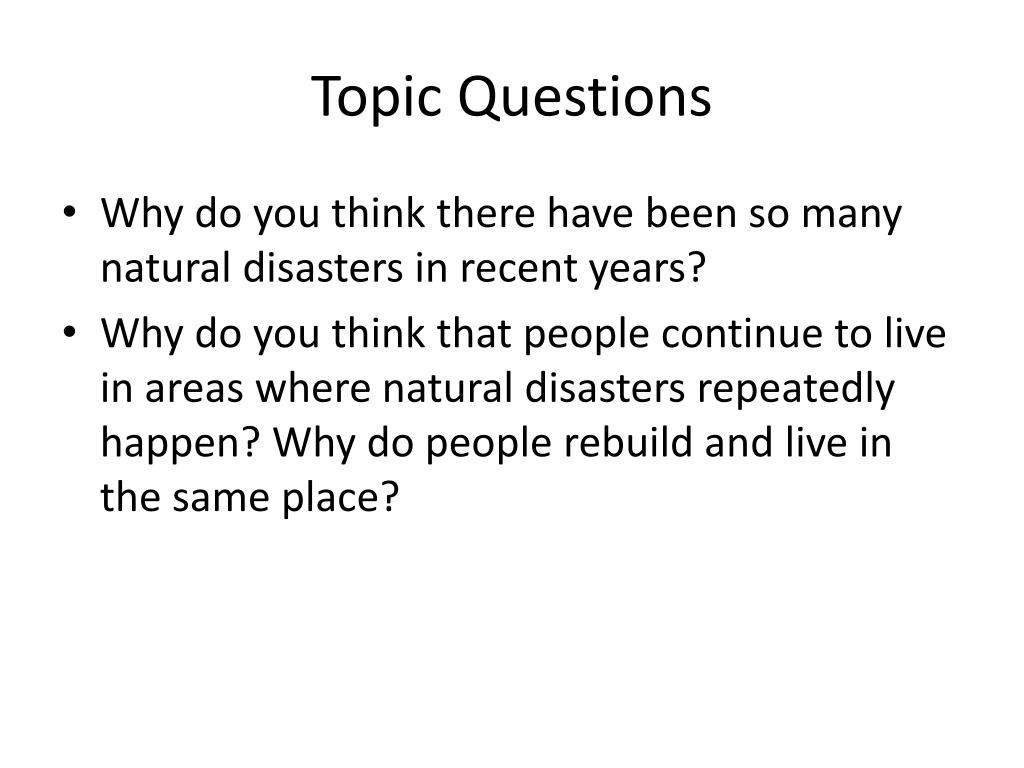 Topic Questions

• Why do you think there have been so many natural disasters in recent years?
• Why do you think that people continue to live in areas where natural disasters repeatedly happen? Why do people rebuild and live in the same place?